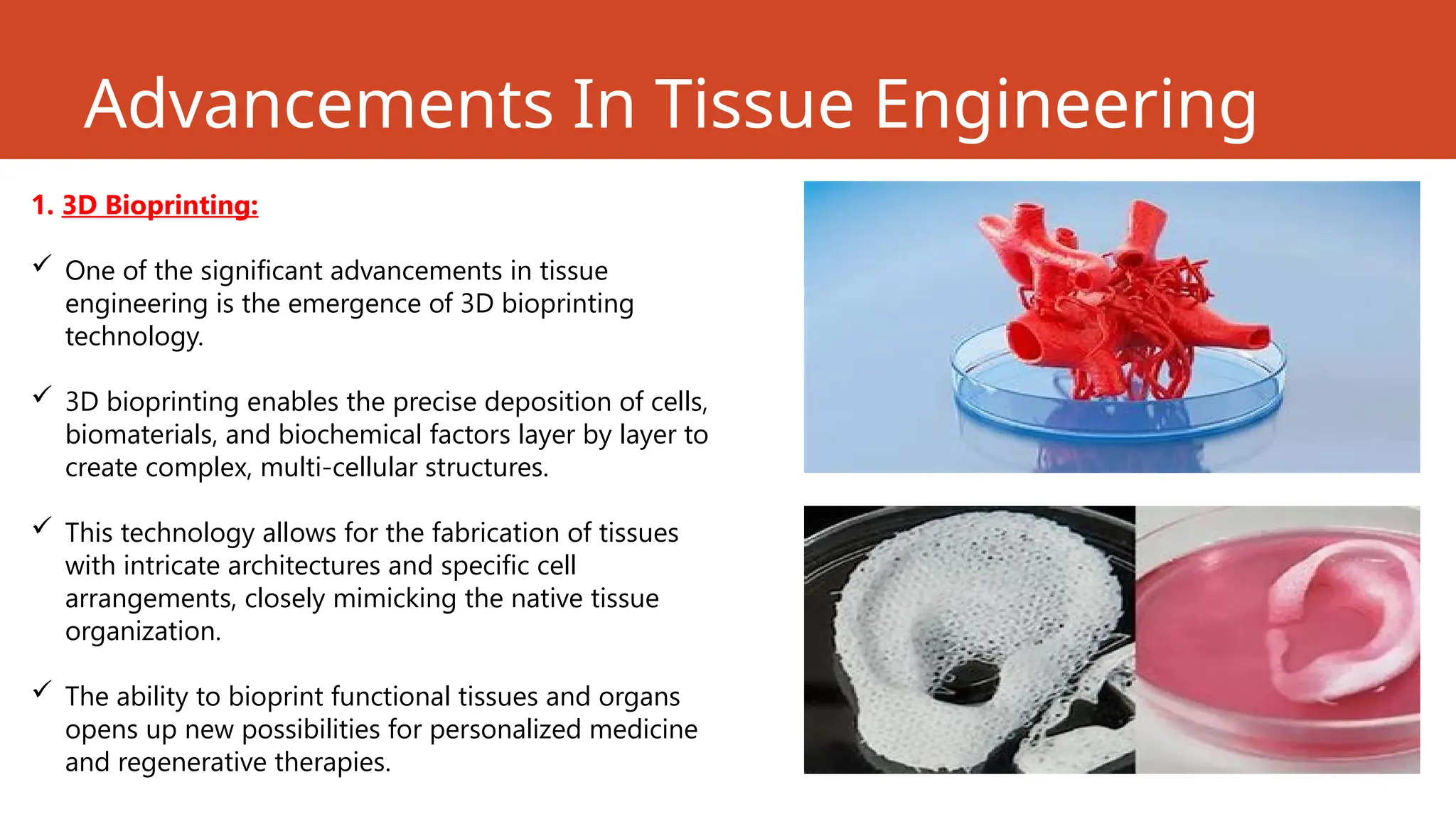 Advancements In Tissue Engineering

1. 3D Bioprinting:

✓ One of the significant advancements in tissue engineering is the emergence of 3D bioprinting technology.

✓ 3D bioprinting enables the precise deposition of cells, biomaterials, and biochemical factors layer by layer to create complex, multi-cellular structures.

✓ This technology allows for the fabrication of tissues with intricate architectures and specific cell arrangements, closely mimicking the native tissue organization.

✓ The ability to bioprint functional tissues and organs opens up new possibilities for personalized medicine and regenerative therapies.